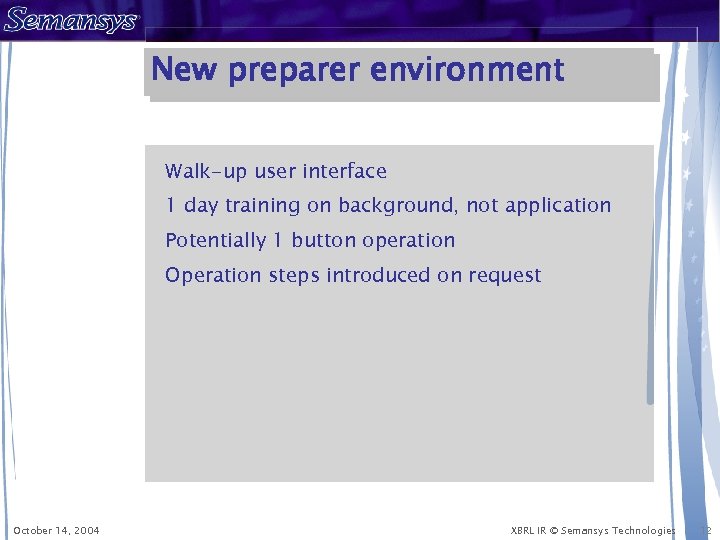 Semansys

New preparer environment

Walk-up user interface

1 day training on background, not application

Potentially 1 button operation

Operation steps introduced on request

October 14, 2004

XBRL IR © Semansys Technologies

12